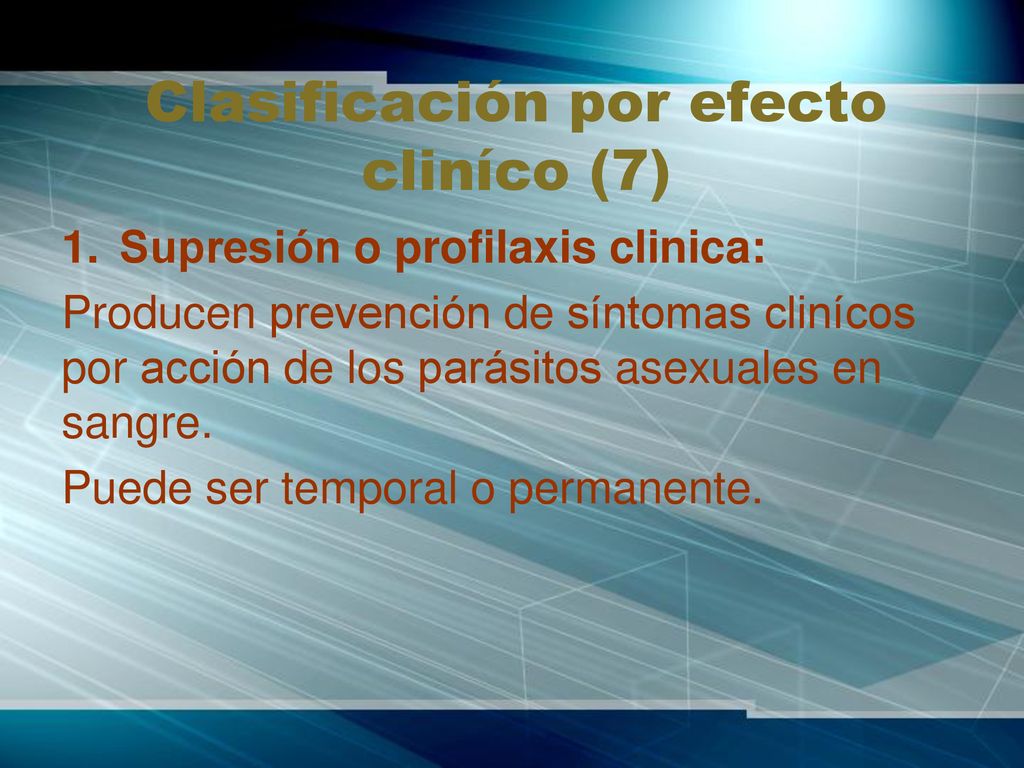 Clasificación por efecto cliníco (7)

1. Supresión o profilaxis clinica:

Producen prevención de síntomas clinícos por acción de los parásitos asexuales en sangre.

Puede ser temporal o permanente.